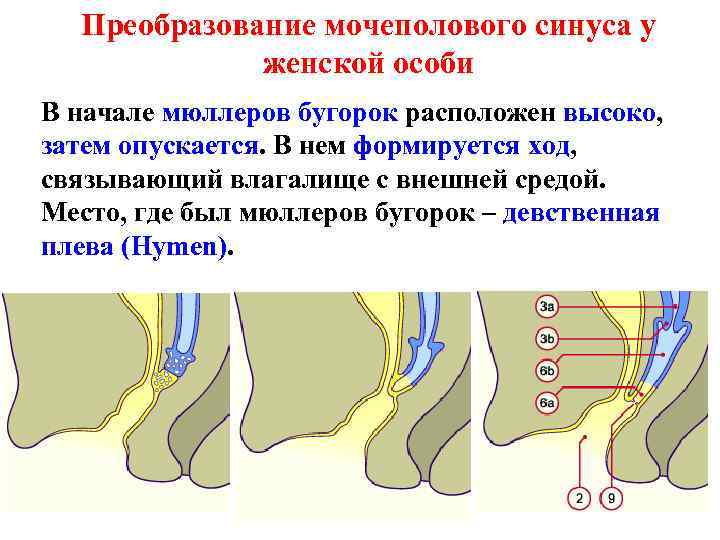 Преобразование мочеполового синуса у женской особи

В начале мюллеров бугорок расположен высоко, затем опускается. В нем формируется ход, связывающий влагалище с внешней средой. Место, где был мюллеров бугорок – девственная плева (Hymen).

3a
3b
6b
6a
2
9